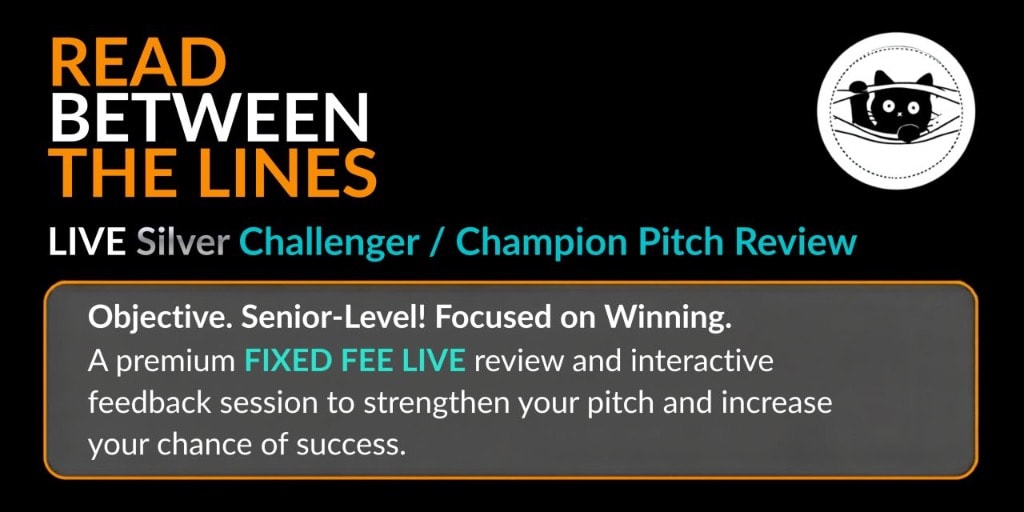 READ
BETWEEN
THE LINES

LIVE Silver Challenger / Champion Pitch Review

Objective. Senior-Level! Focused on Winning.
A premium FIXED FEE LIVE review and interactive feedback session to strengthen your pitch and increase your chance of success.